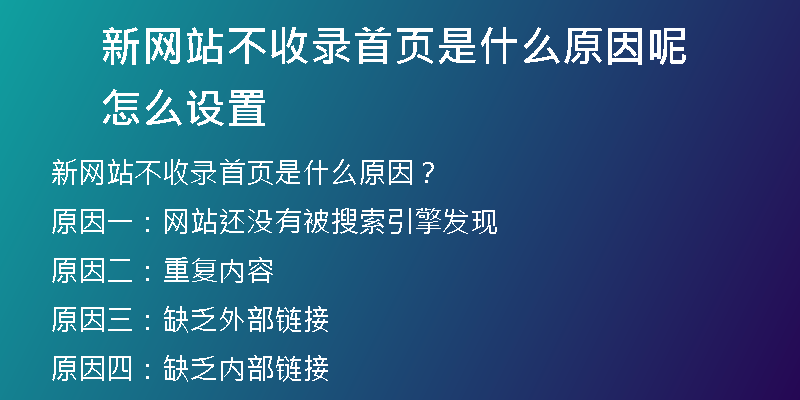 新网站不收录首页是什么原因呢怎么设置

新网站不收录首页是什么原因？

原因一：网站还没有被搜索引擎发现

原因二：重复内容

原因三：缺乏外部链接

原因四：缺乏内部链接